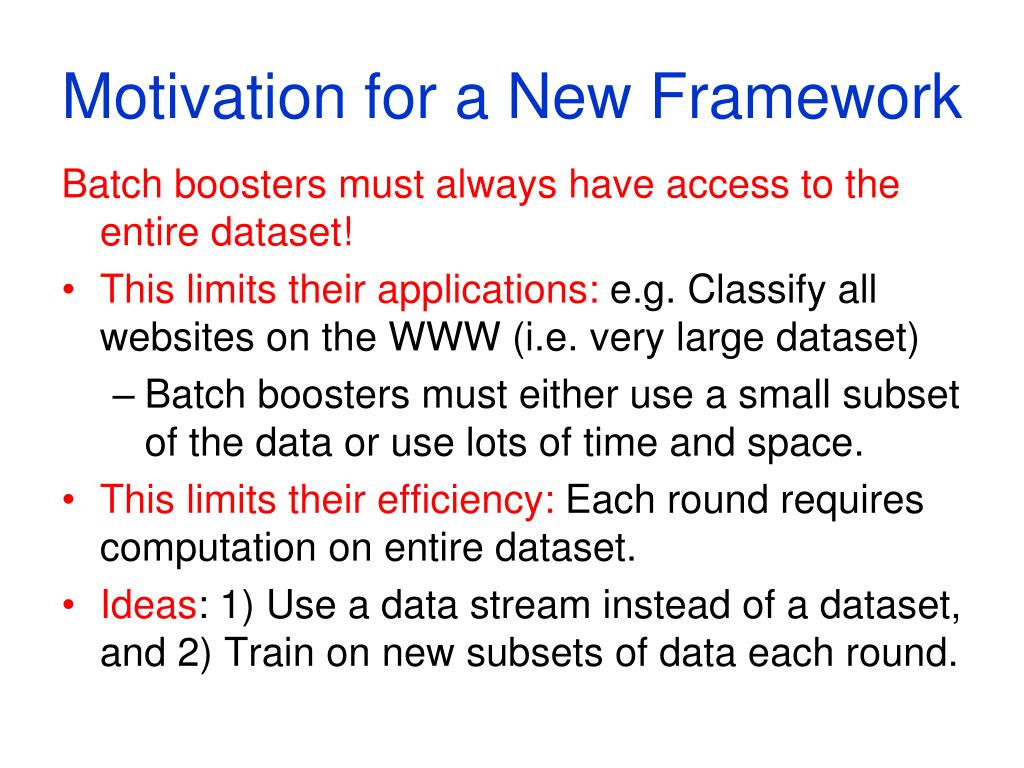 Motivation for a New Framework

Batch boosters must always have access to the entire dataset!

• This limits their applications: e.g. Classify all websites on the WWW (i.e. very large dataset)

– Batch boosters must either use a small subset of the data or use lots of time and space.

• This limits their efficiency: Each round requires computation on entire dataset.

• Ideas: 1) Use a data stream instead of a dataset, and 2) Train on new subsets of data each round.